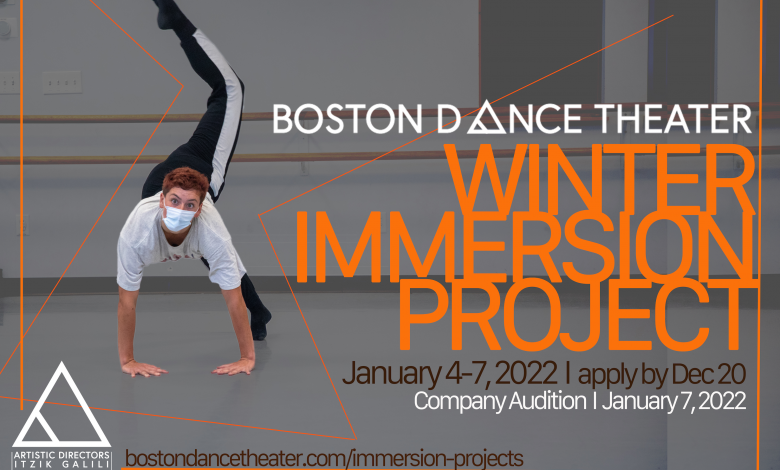 BOSTON DANCE THEATER
WINTER IMMERSION PROJECT

January 4-7, 2022 | apply by Dec 20
Company Audition | January 7, 2022

ARTISTIC DIRECTORS
ITZIK GALILI

bostondancetheater.com/immersion-projects